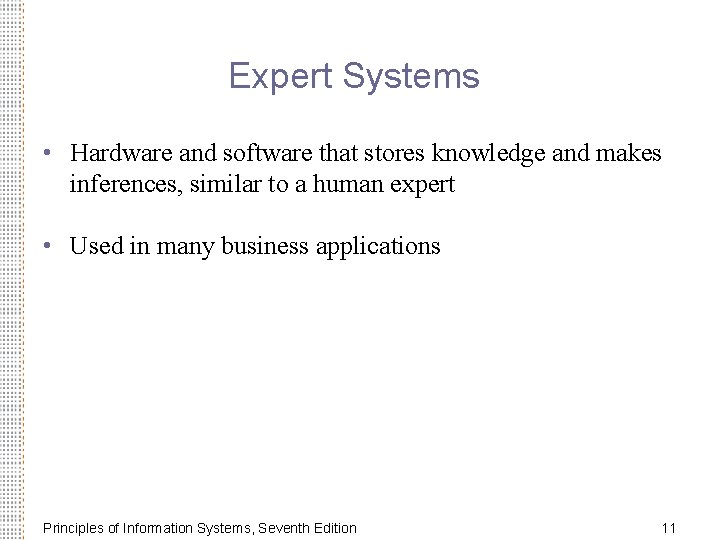 Expert Systems

• Hardware and software that stores knowledge and makes inferences, similar to a human expert

• Used in many business applications

Principles of Information Systems, Seventh Edition

11